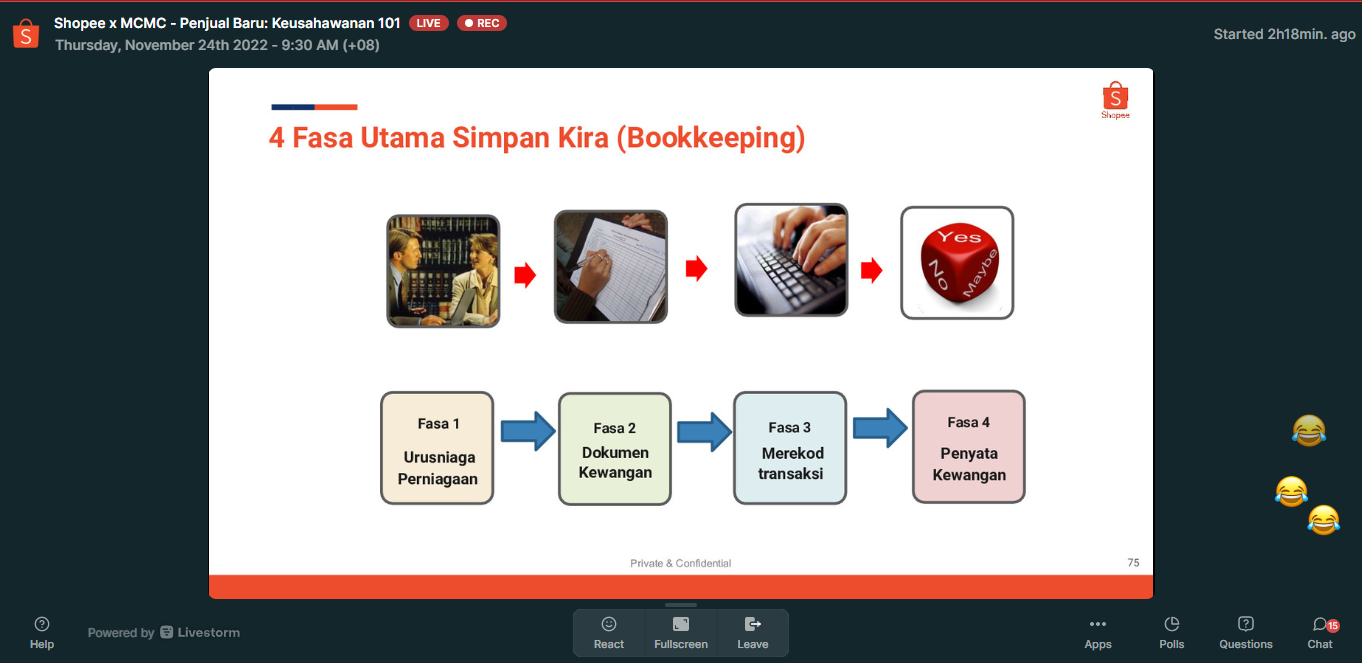 Shopee x MCMC - Penjual Baru: Keusahawanan 101 LIVE REC
Thursday, November 24th 2022 - 9:30 AM (+08)

Started 2h18min. ago

Shopee

4 Fasa Utama Simpan Kira (Bookkeeping)

Yes No Maybe

Fasa 1
Urusniaga Perniagaan

Fasa 2
Dokumen Kewangan

Fasa 3
Merekod transaksi

Fasa 4
Penyata Kewangan

Private & Confidential

75

Help

Powered by Livestorm

React

Fullscreen

Leave

Apps

Polls

Questions

15
Chat